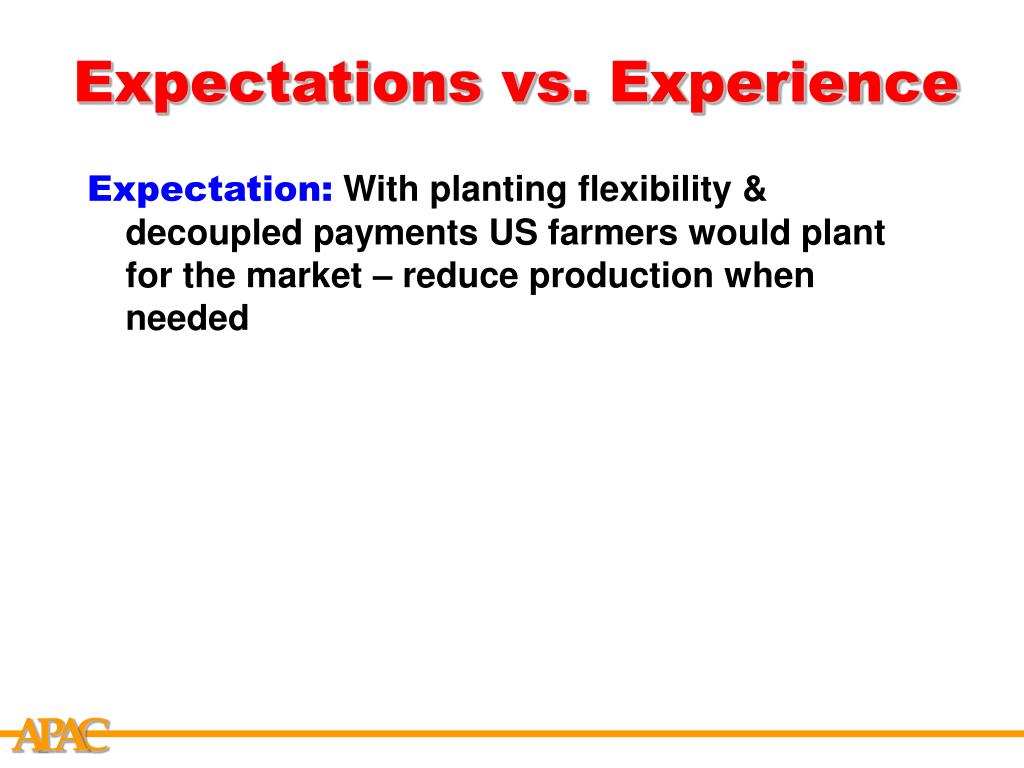 Expectations vs. Experience

Expectation: With planting flexibility & decoupled payments US farmers would plant for the market – reduce production when needed

APAC